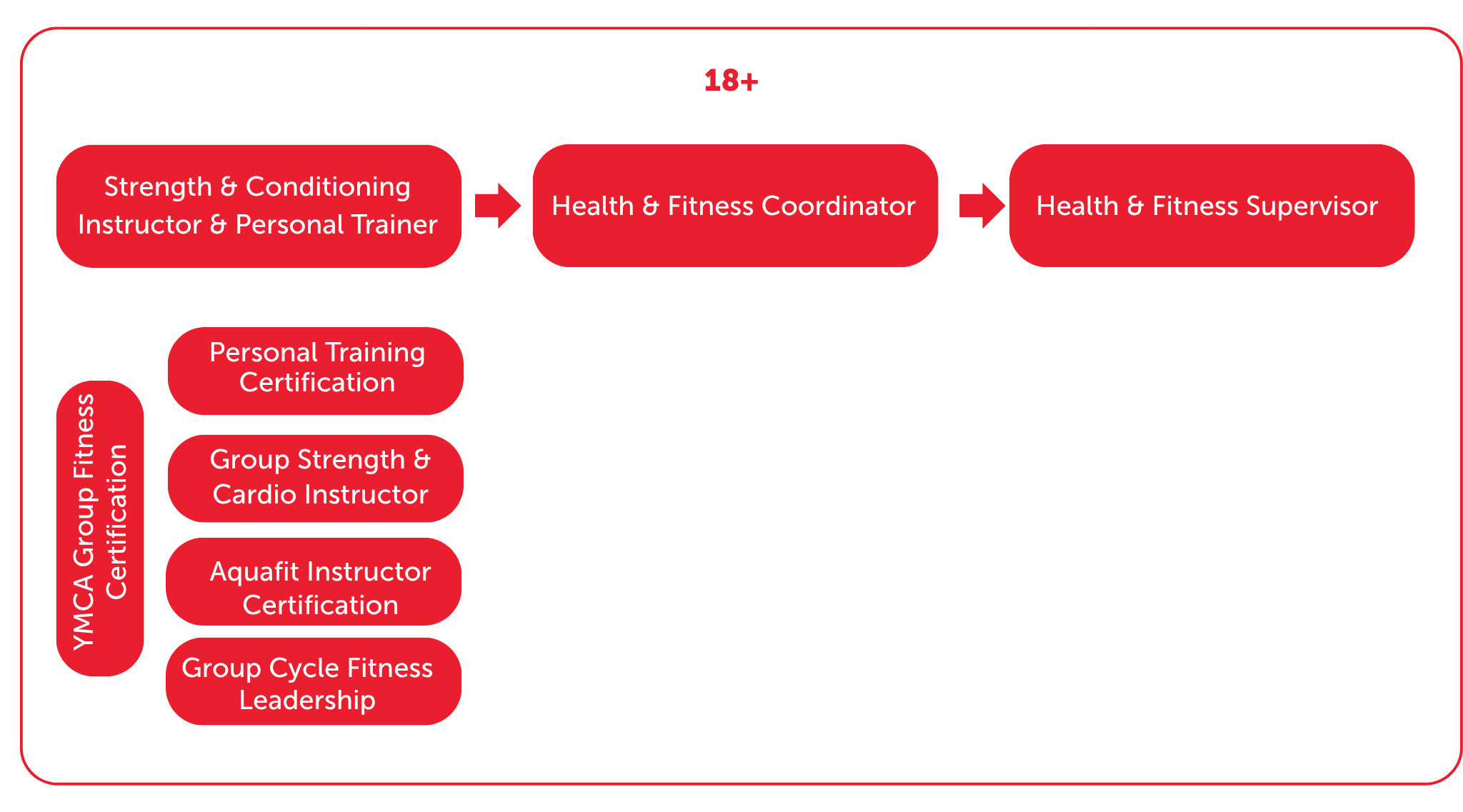 18+

Strength & Conditioning Instructor & Personal Trainer

Health & Fitness Coordinator

Health & Fitness Supervisor

YMCA Group Fitness Certification

Personal Training Certification

Group Strength & Cardio Instructor

Aquafit Instructor Certification

Group Cycle Fitness Leadership